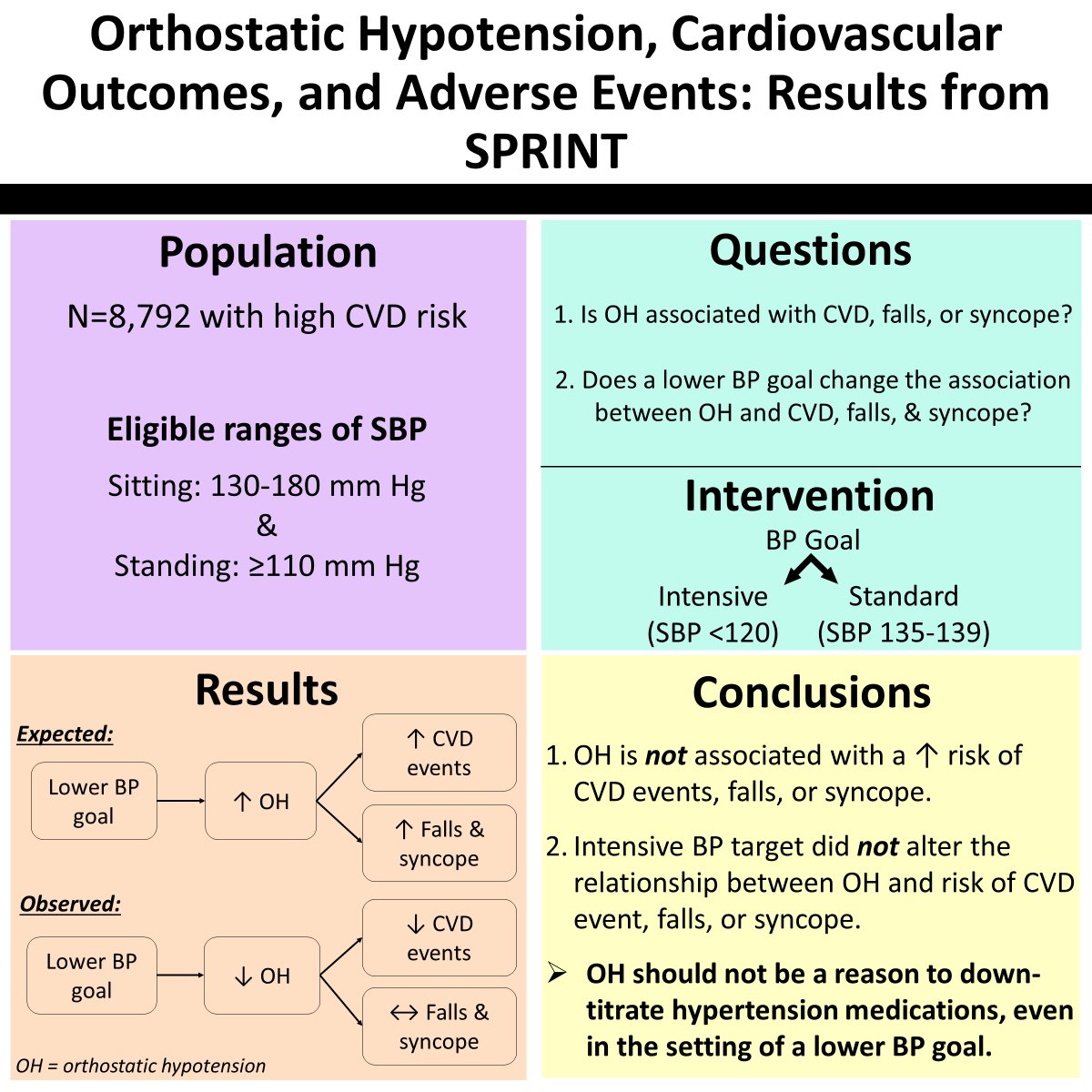 Orthostatic Hypotension, Cardiovascular Outcomes, and Adverse Events: Results from SPRINT

Population

N=8,792 with high CVD risk

Eligible ranges of SBP

Sitting: 130-180 mm Hg
&
Standing: ≥110 mm Hg

Questions

1. Is OH associated with CVD, falls, or syncope?

2. Does a lower BP goal change the association between OH and CVD, falls, & syncope?

Intervention

BP Goal

Intensive (SBP <120)

Standard (SBP 135-139)

Results

Expected:

Lower BP goal

↑ OH

↑ CVD events

↑ Falls & syncope

Observed:

Lower BP goal

↓ OH

↓ CVD events

↔ Falls & syncope

OH = orthostatic hypotension

Conclusions

1. OH is not associated with a ↑ risk of CVD events, falls, or syncope.

2. Intensive BP target did not alter the relationship between OH and risk of CVD event, falls, or syncope.

➢ OH should not be a reason to down-titrate hypertension medications, even in the setting of a lower BP goal.